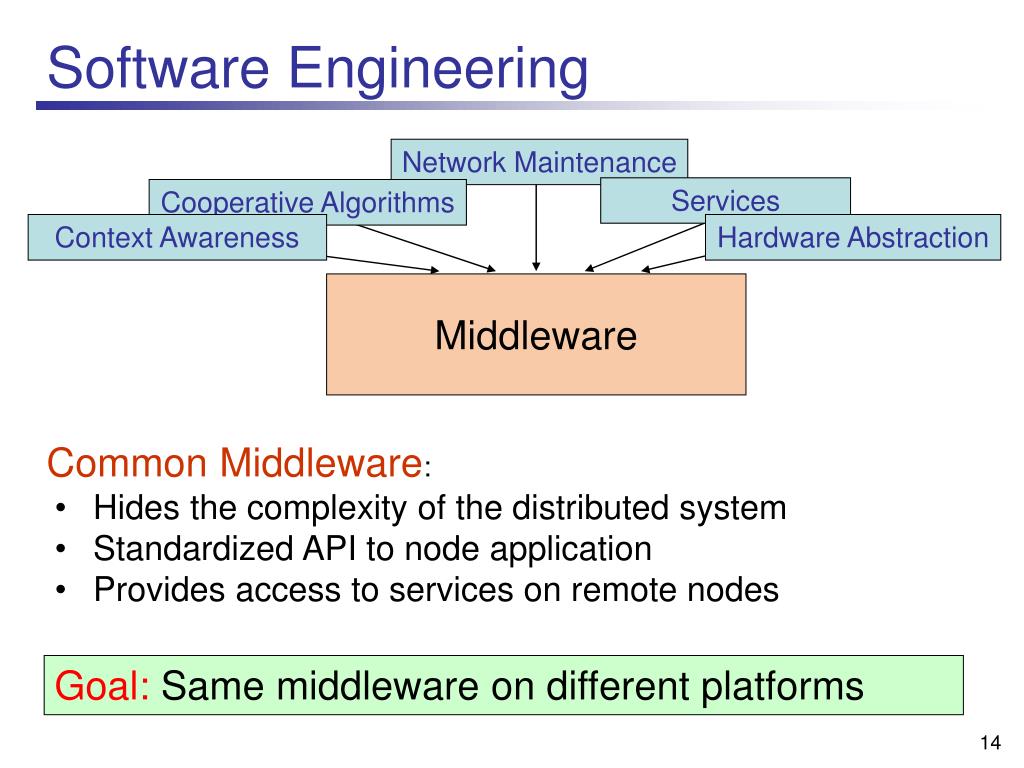 Software Engineering

Network Maintenance
Cooperative Algorithms
Services
Context Awareness
Hardware Abstraction

Middleware

Common Middleware:
• Hides the complexity of the distributed system
• Standardized API to node application
• Provides access to services on remote nodes

Goal: Same middleware on different platforms

14